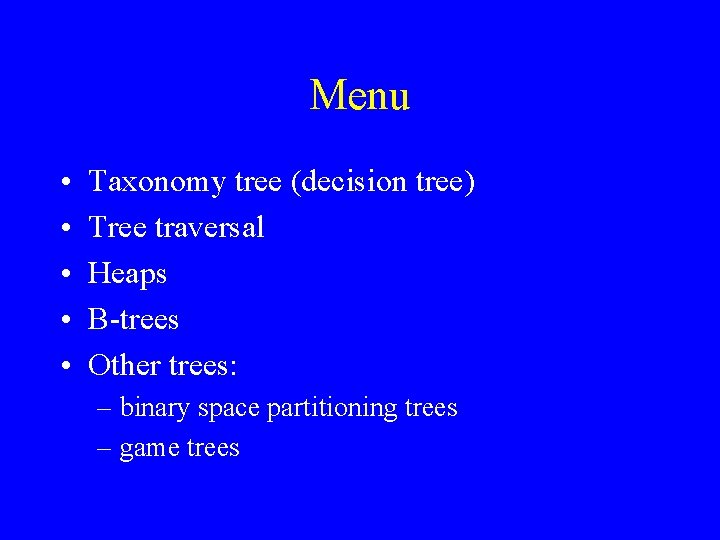 Menu

• Taxonomy tree (decision tree)
• Tree traversal
• Heaps
• B-trees
• Other trees:
– binary space partitioning trees
– game trees